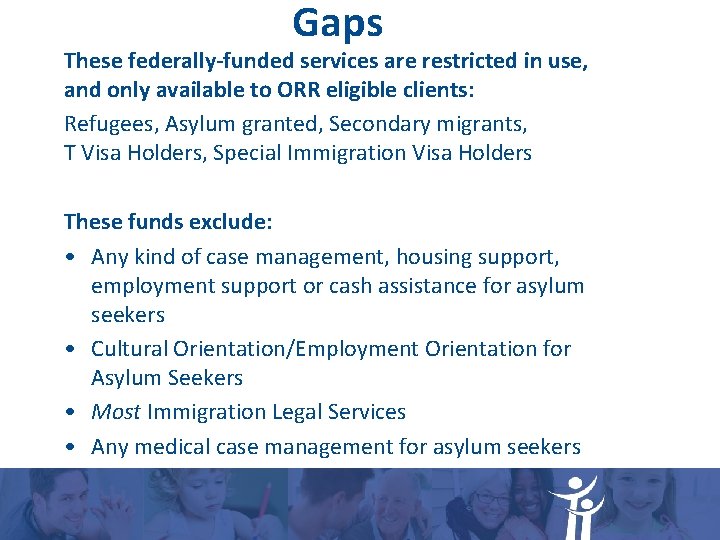 Gaps

These federally-funded services are restricted in use, and only available to ORR eligible clients:

Refugees, Asylum granted, Secondary migrants,
T Visa Holders, Special Immigration Visa Holders

These funds exclude:

• Any kind of case management, housing support, employment support or cash assistance for asylum seekers
• Cultural Orientation/Employment Orientation for Asylum Seekers
• Most Immigration Legal Services
• Any medical case management for asylum seekers